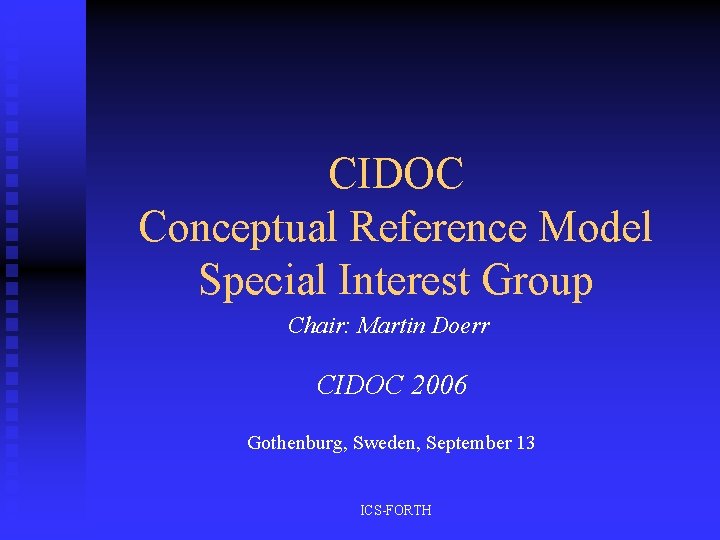 CIDOC
Conceptual Reference Model
Special Interest Group

Chair: Martin Doerr

CIDOC 2006

Gothenburg, Sweden, September 13

ICS-FORTH